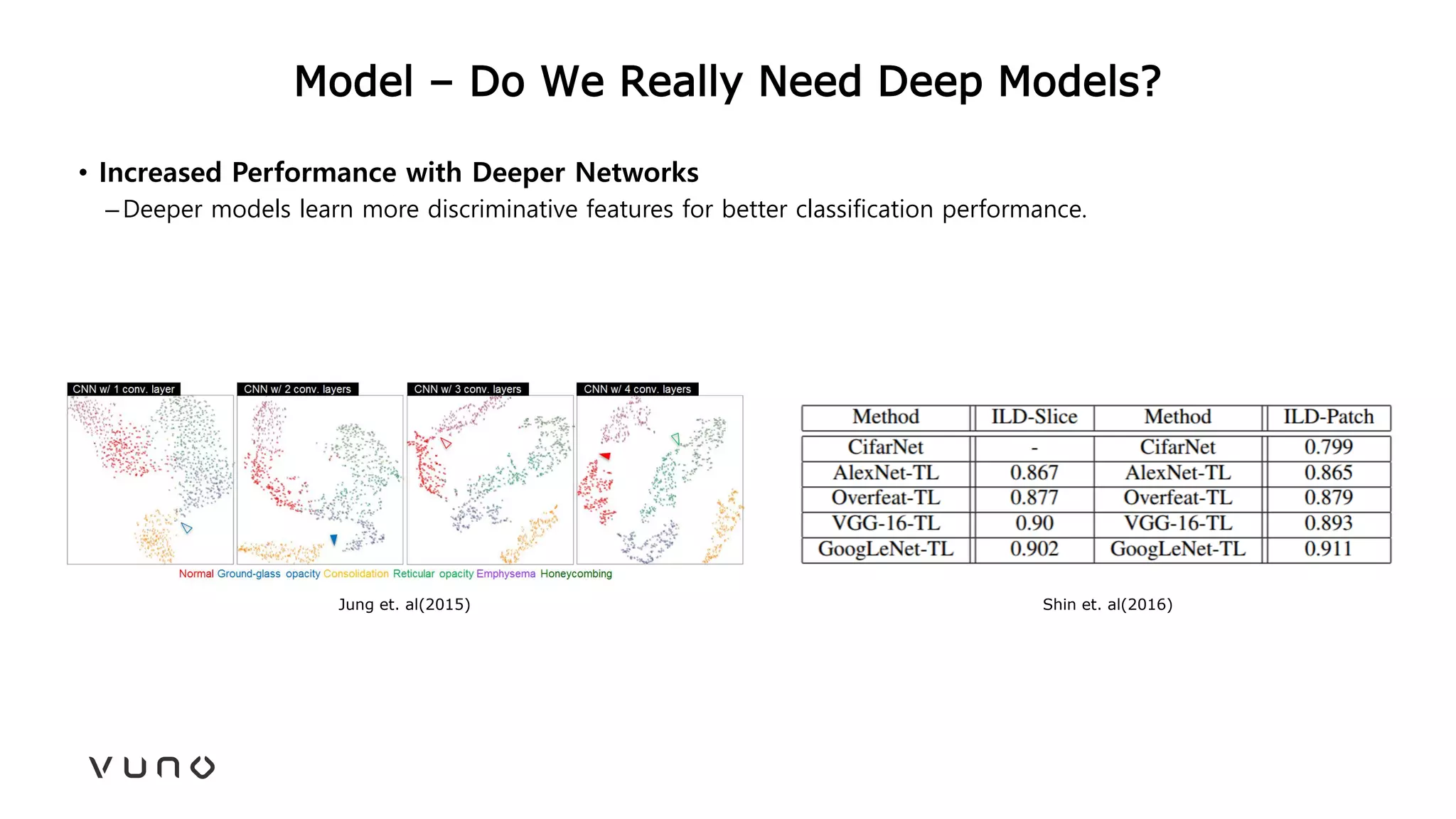 Model – Do We Really Need Deep Models?

• Increased Performance with Deeper Networks
– Deeper models learn more discriminative features for better classification performance.

CNN w/ 1 conv. layer
CNN w/ 2 conv. layers
CNN w/ 3 conv. layers
CNN w/ 4 conv. layers

Normal Ground-glass opacity Consolidation Reticular opacity Emphysema Honeycombing

Jung et. al(2015)

| Method | ILD-Slice | Method | ILD-Patch |
|---|---|---|---|
| CifarNet | - | CifarNet | 0.799 |
| AlexNet-TL | 0.867 | AlexNet-TL | 0.865 |
| Overfeat-TL | 0.877 | Overfeat-TL | 0.879 |
| VGG-16-TL | 0.90 | VGG-16-TL | 0.893 |
| GoogLeNet-TL | 0.902 | GoogLeNet-TL | 0.911 |

Shin et. al(2016)

VUNO